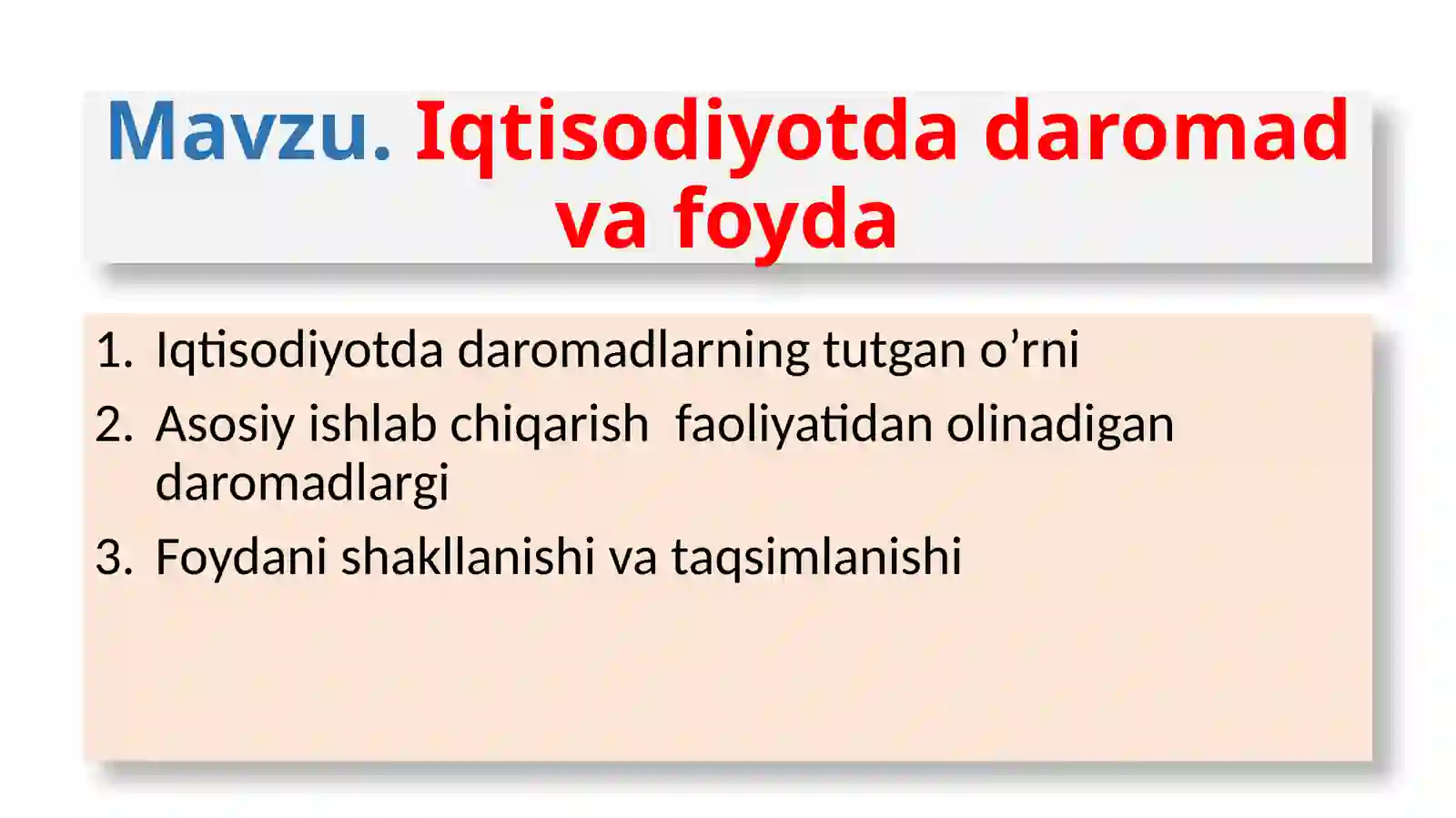 Mavzu. Iqtisodiyotda daromad va foyda

1. Iqtisodiyotda daromadlarning tutgan o’rni
2. Asosiy ishlab chiqarish faoliyatidan olinadigan daromadlargi
3. Foydani shakllanishi va taqsimlanishi